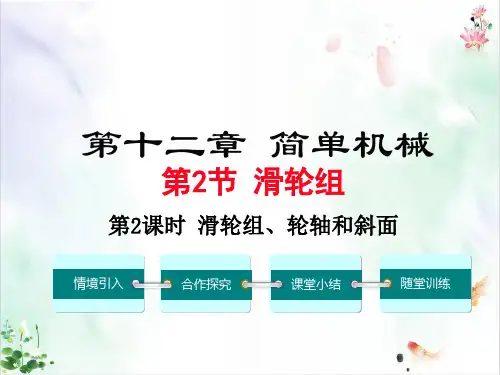 第十二章 简单机械

第2节 滑轮组

第2课时 滑轮组、轮轴和斜面

情境引入

合作探究

课堂小结

随堂训练